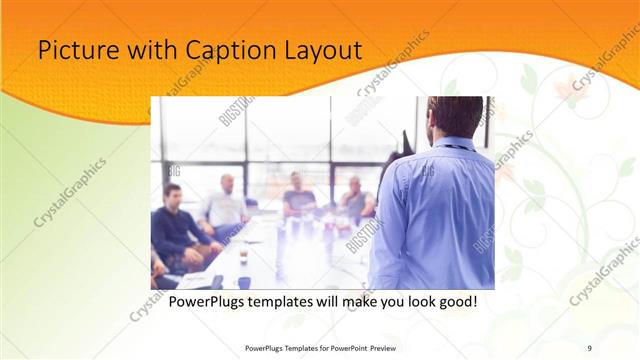 Picture with Caption Layout

CrystalGraphics

BIGSTOCK

PowerPlugs templates will make you look good!

PowerPlugs Templates for PowerPoint Preview

9